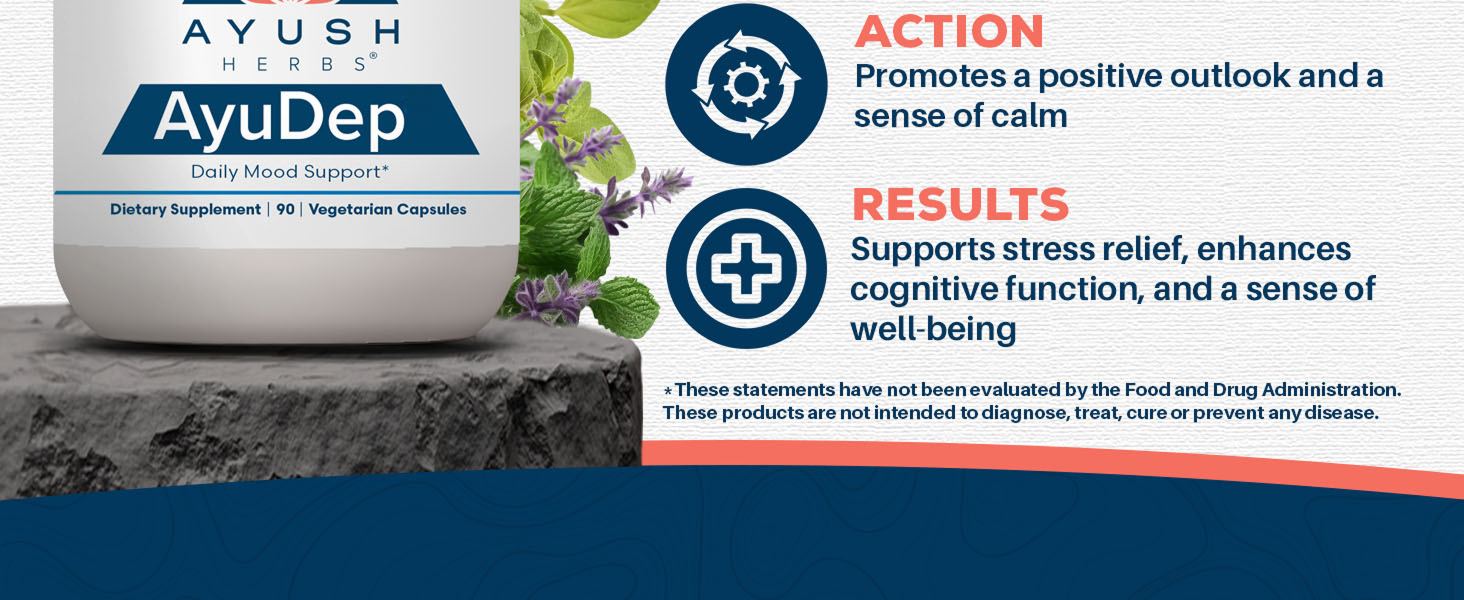 AYUSH
HERBS®

AyuDep

Daily Mood Support*

Dietary Supplement | 90 | Vegetarian Capsules

ACTION
Promotes a positive outlook and a sense of calm

RESULTS
Supports stress relief, enhances cognitive function, and a sense of well-being

*These statements have not been evaluated by the Food and Drug Administration. These products are not intended to diagnose, treat, cure or prevent any disease.